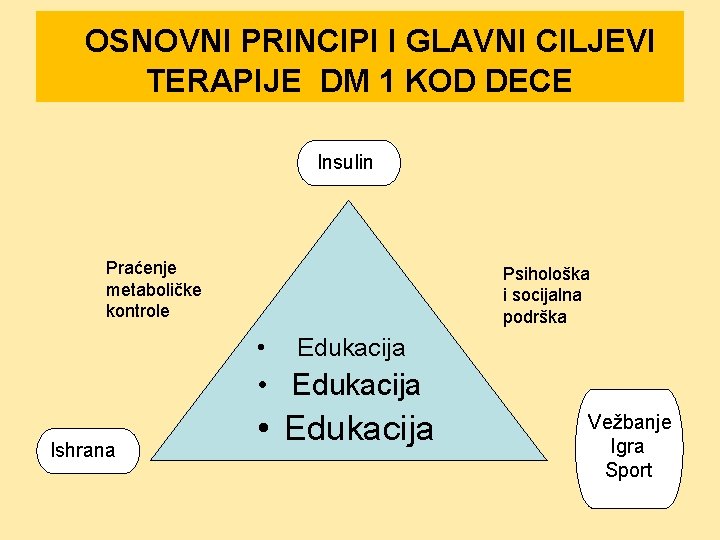 OSNOVNI PRINCIPI I GLAVNI CILJEVI TERAPIJE DM 1 KOD DECE

Insulin

Praćenje metaboličke kontrole

Psihološka i socijalna podrška

• Edukacija
• Edukacija
• Edukacija

Ishrana

Vežbanje
Igra
Sport